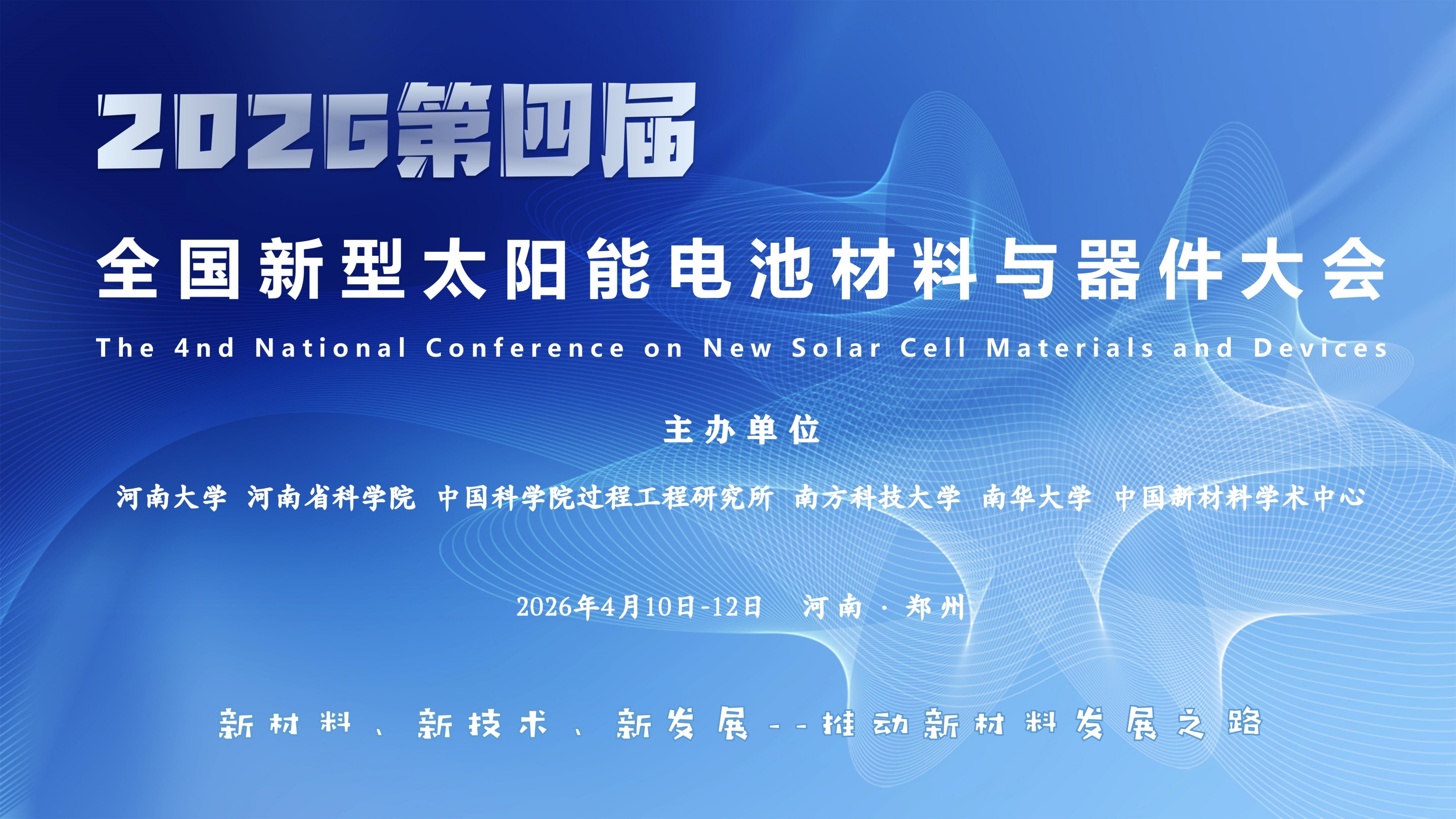 2026第四届

全国新型太阳能电池材料与器件大会

The 4nd National Conference on New Solar Cell Materials and Devices

主办单位

河南大学 河南省科学院 中国科学院过程工程研究所 南方科技大学 南华大学 中国新材料学术中心

2026年4月10日-12日 河南 · 郑州

新材料、新技术、新发展--推动新材料发展之路